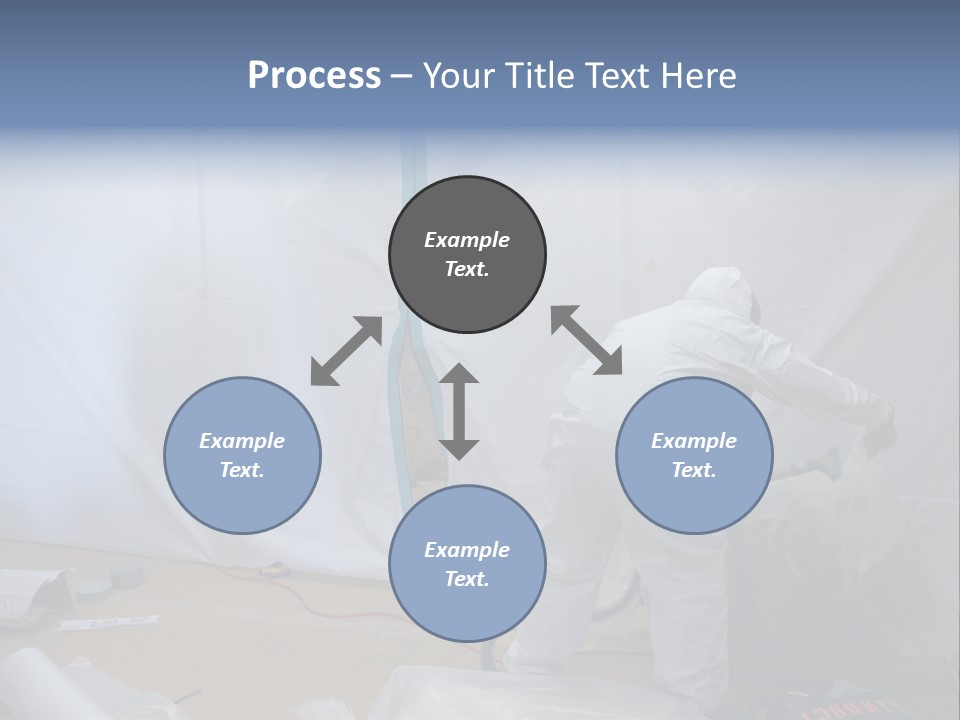 Process – Your Title Text Here

Example Text.

Example Text.

Example Text.

Example Text.